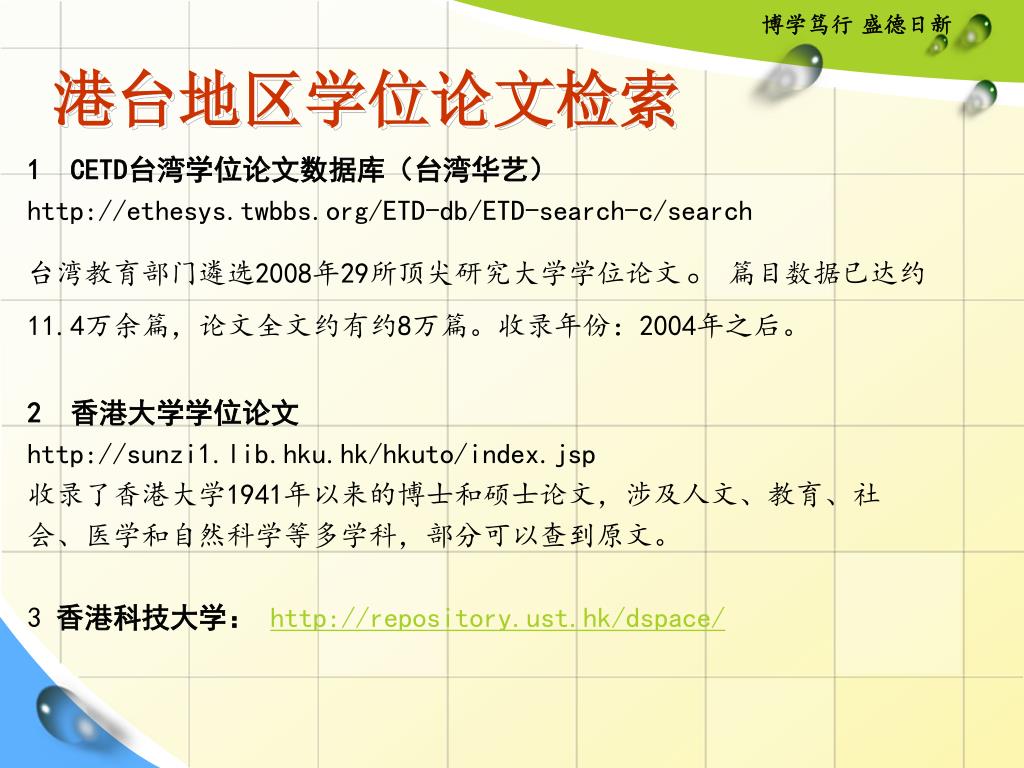 博学笃行 盛德日新

港台地区学位论文检索

1 CETD台湾学位论文数据库（台湾华艺）
http://ethesys.twbbs.org/ETD-db/ETD-search-c/search

台湾教育部门遴选2008年29所顶尖研究大学学位论文。 篇目数据已达约11.4万余篇，论文全文约有约8万篇。收录年份：2004年之后。

2 香港大学学位论文
http://sunzi1.lib.hku.hk/hkuto/index.jsp
收录了香港大学1941年以来的博士和硕士论文，涉及人文、教育、社会、医学和自然科学等多学科，部分可以查到原文。

3 香港科技大学： http://repository.ust.hk/dspace/